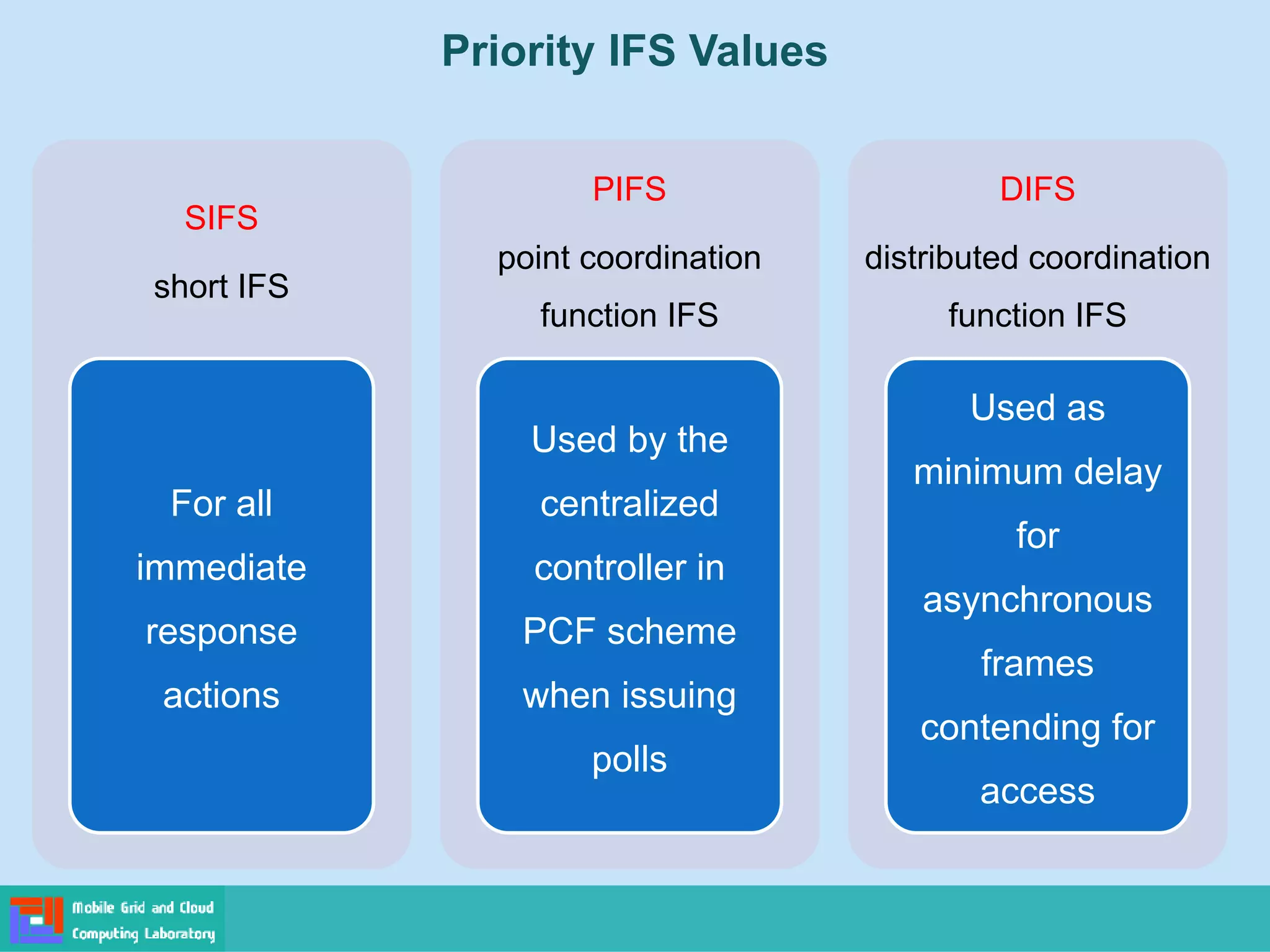 Priority IFS Values

SIFS

short IFS

For all immediate response actions

PIFS

point coordination function IFS

Used by the centralized controller in PCF scheme when issuing polls

DIFS

distributed coordination function IFS

Used as minimum delay for asynchronous frames contending for access

Mobile Grid and Cloud Computing Laboratory